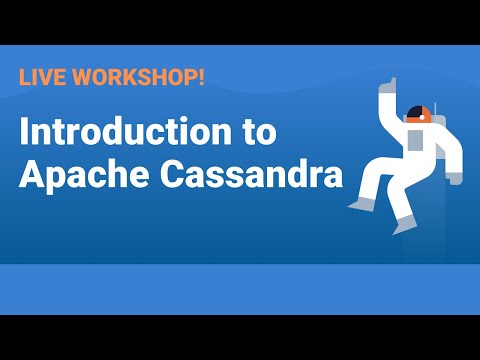 LIVE WORKSHOP!

Introduction to Apache Cassandra